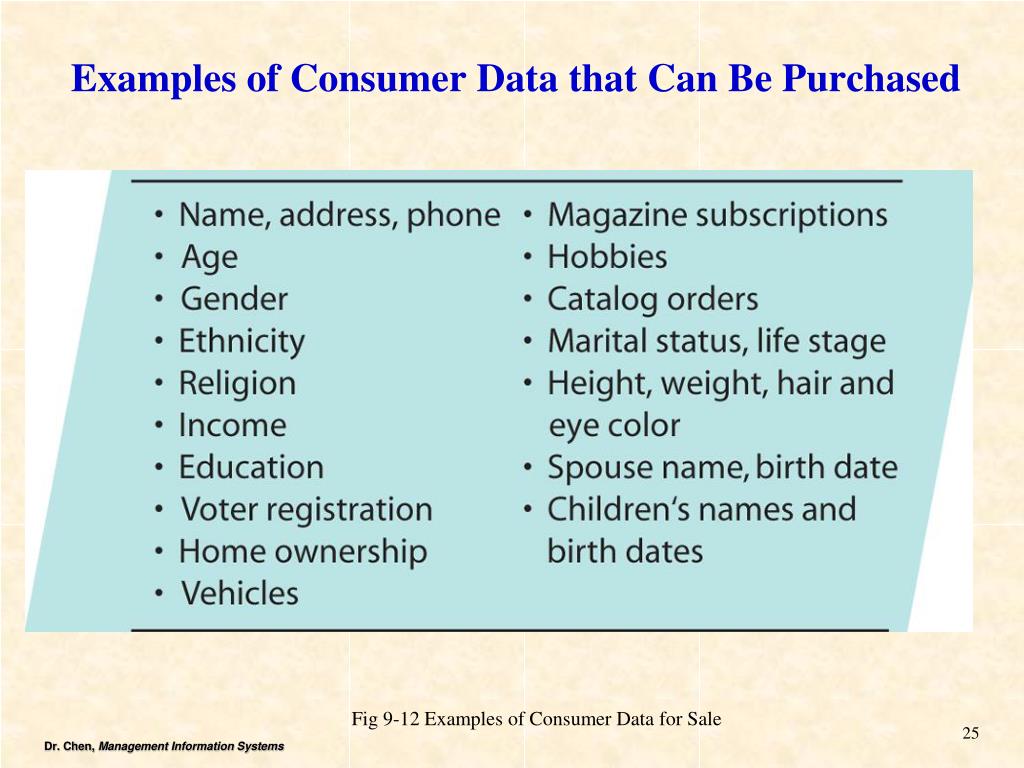 Examples of Consumer Data that Can Be Purchased

• Name, address, phone
• Age
• Gender
• Ethnicity
• Religion
• Income
• Education
• Voter registration
• Home ownership
• Vehicles

• Magazine subscriptions
• Hobbies
• Catalog orders
• Marital status, life stage
• Height, weight, hair and eye color
• Spouse name, birth date
• Children's names and birth dates

Fig 9-12 Examples of Consumer Data for Sale

25

Dr. Chen, Management Information Systems